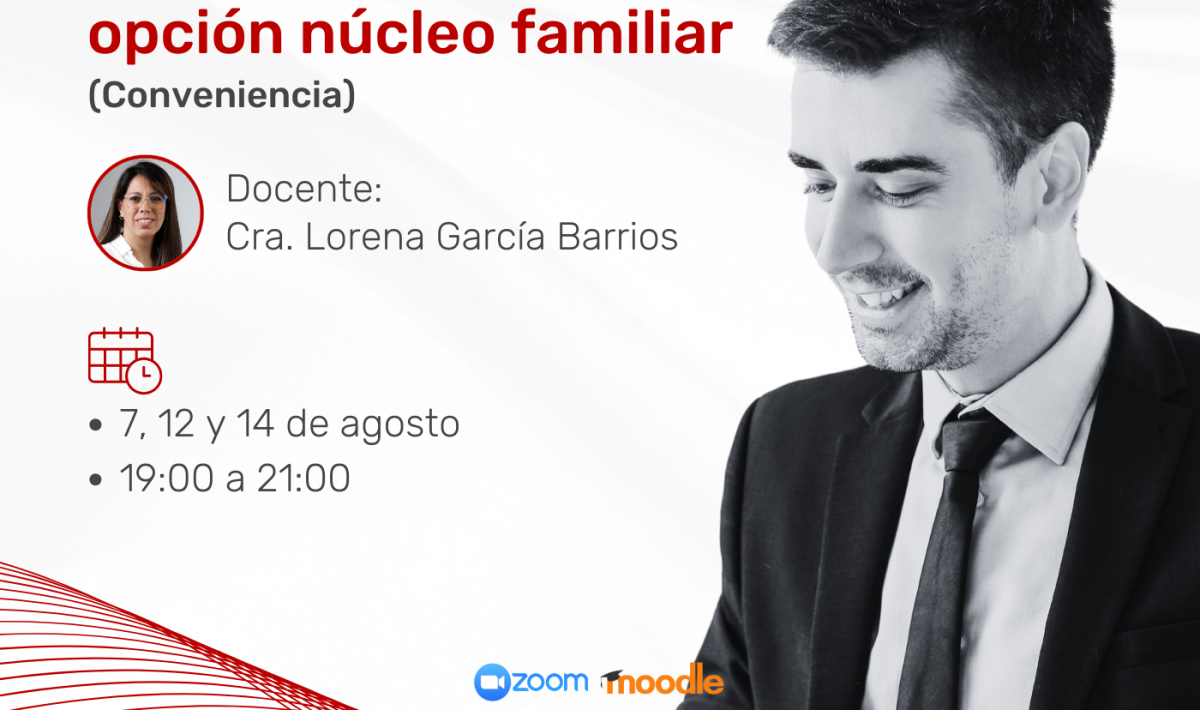 opción núcleo familiar
(Conveniencia)

Docente:
Cra. Lorena García Barrios

• 7, 12 y 14 de agosto
• 19:00 a 21:00

zoom moodle